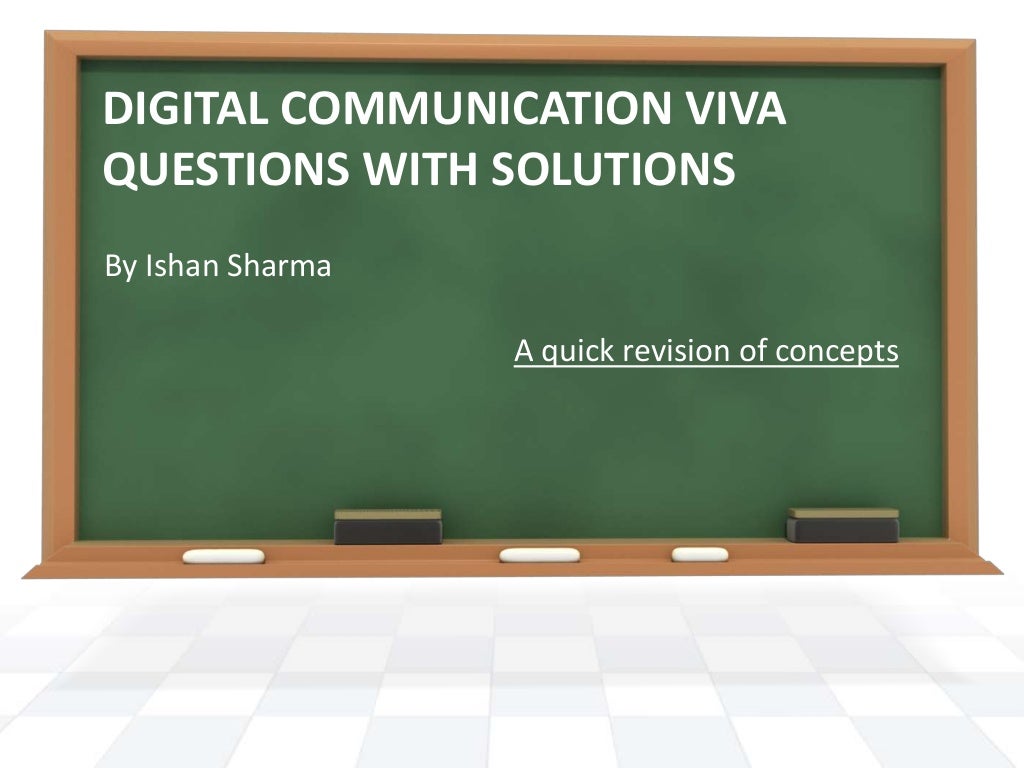 DIGITAL COMMUNICATION VIVA QUESTIONS WITH SOLUTIONS

By Ishan Sharma

A quick revision of concepts